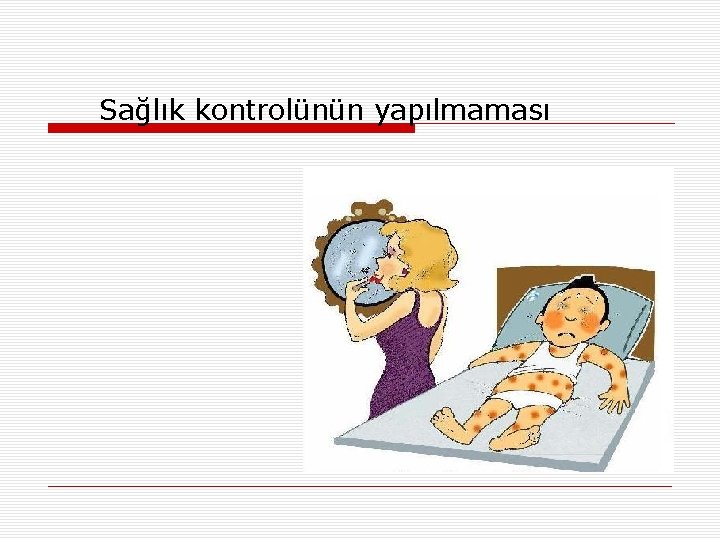 Sağlık kontrolünün yapılmaması